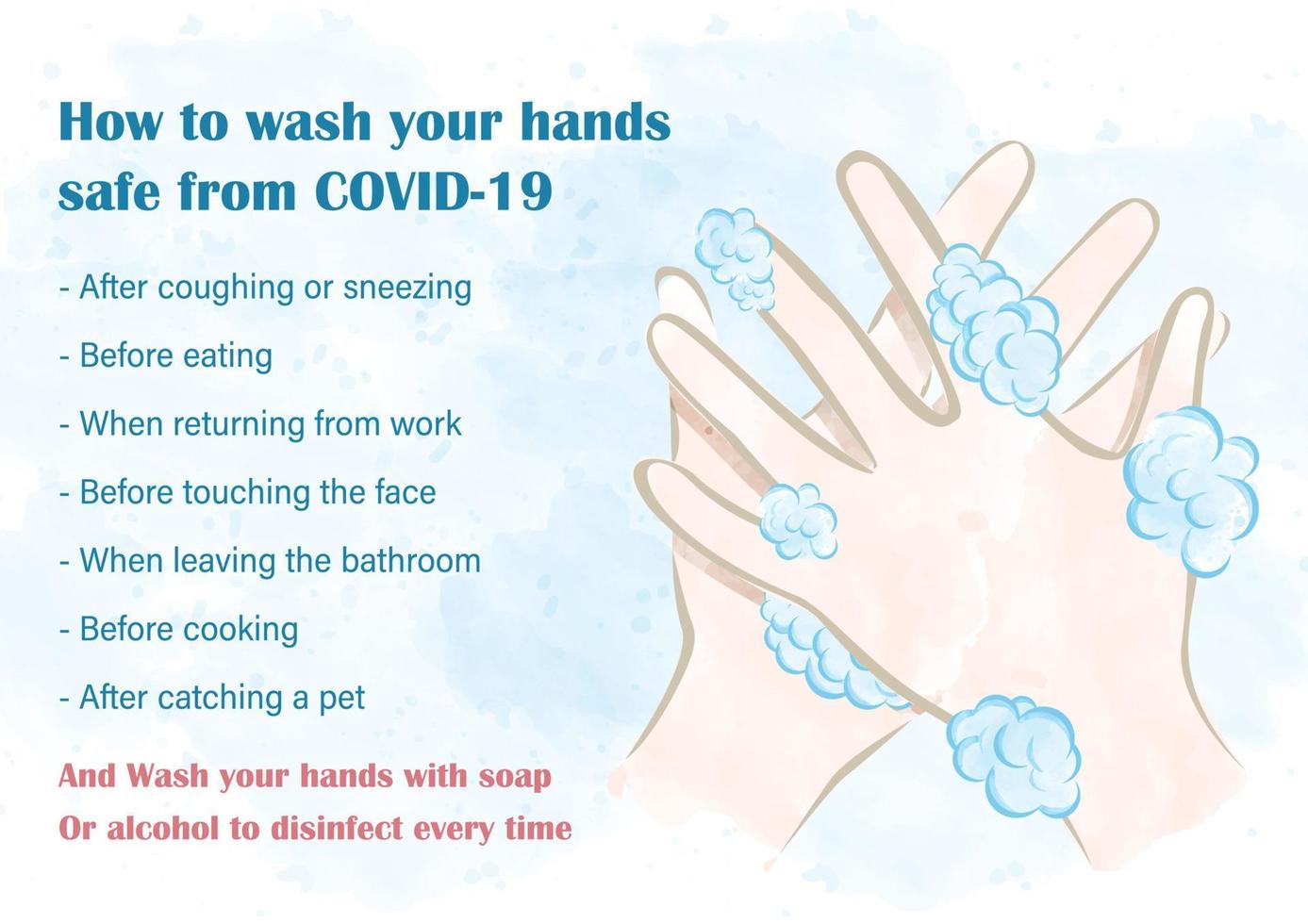 How to wash your hands safe from COVID-19

- After coughing or sneezing

- Before eating

- When returning from work

- Before touching the face

- When leaving the bathroom

- Before cooking

- After catching a pet

And Wash your hands with soap
Or alcohol to disinfect every time